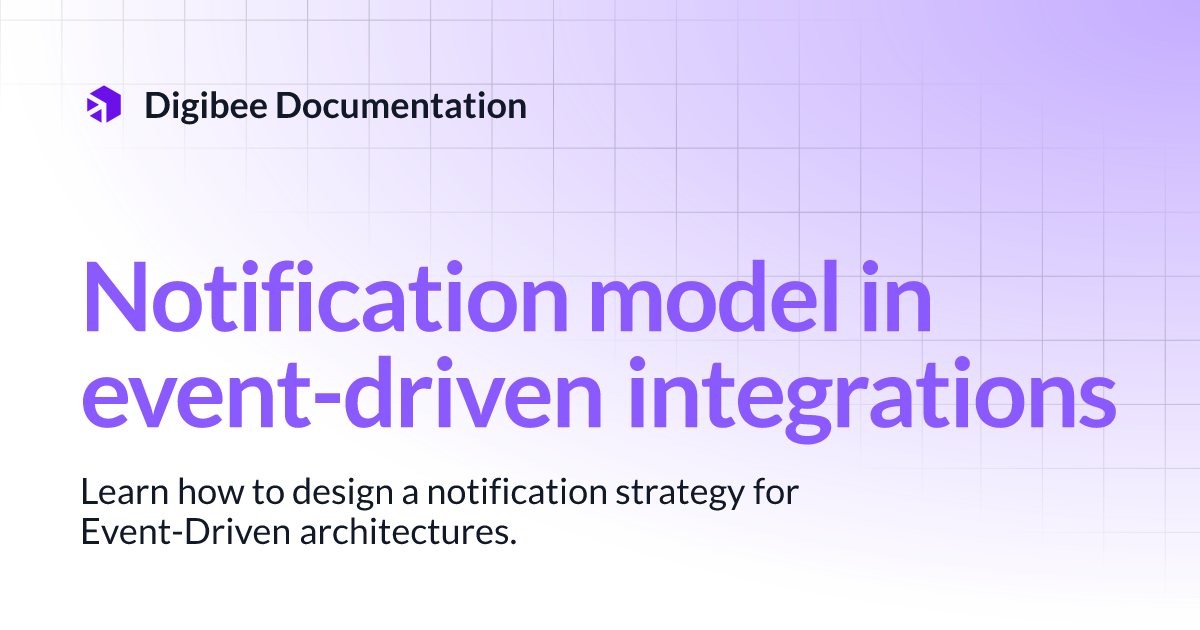 Digibee Documentation

Notification model in event-driven integrations

Learn how to design a notification strategy for Event-Driven architectures.